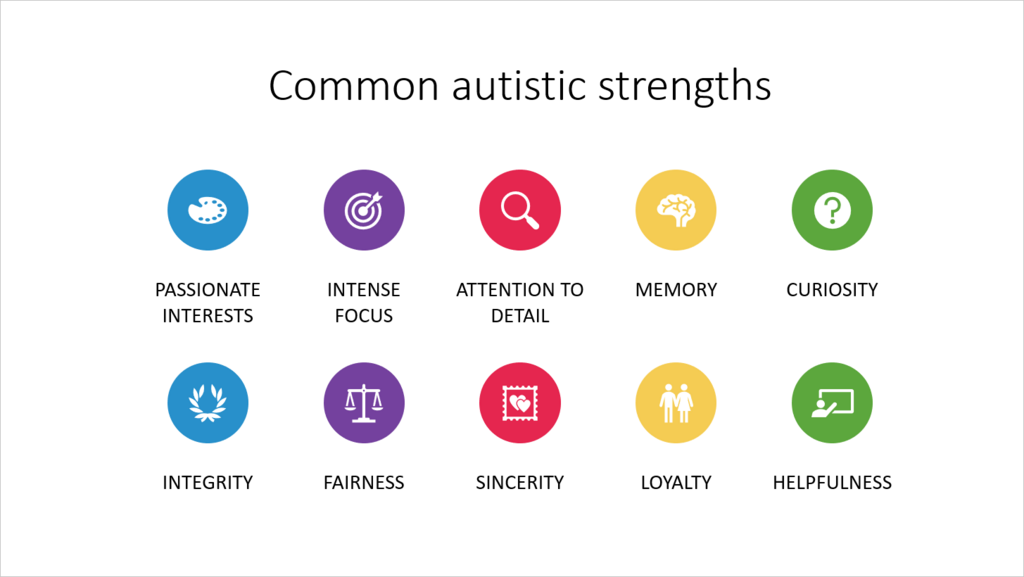 Common autistic strengths

PASSIONATE INTERESTS

INTENSE FOCUS

ATTENTION TO DETAIL

MEMORY

CURIOSITY

INTEGRITY

FAIRNESS

SINCERITY

LOYALTY

HELPFULNESS